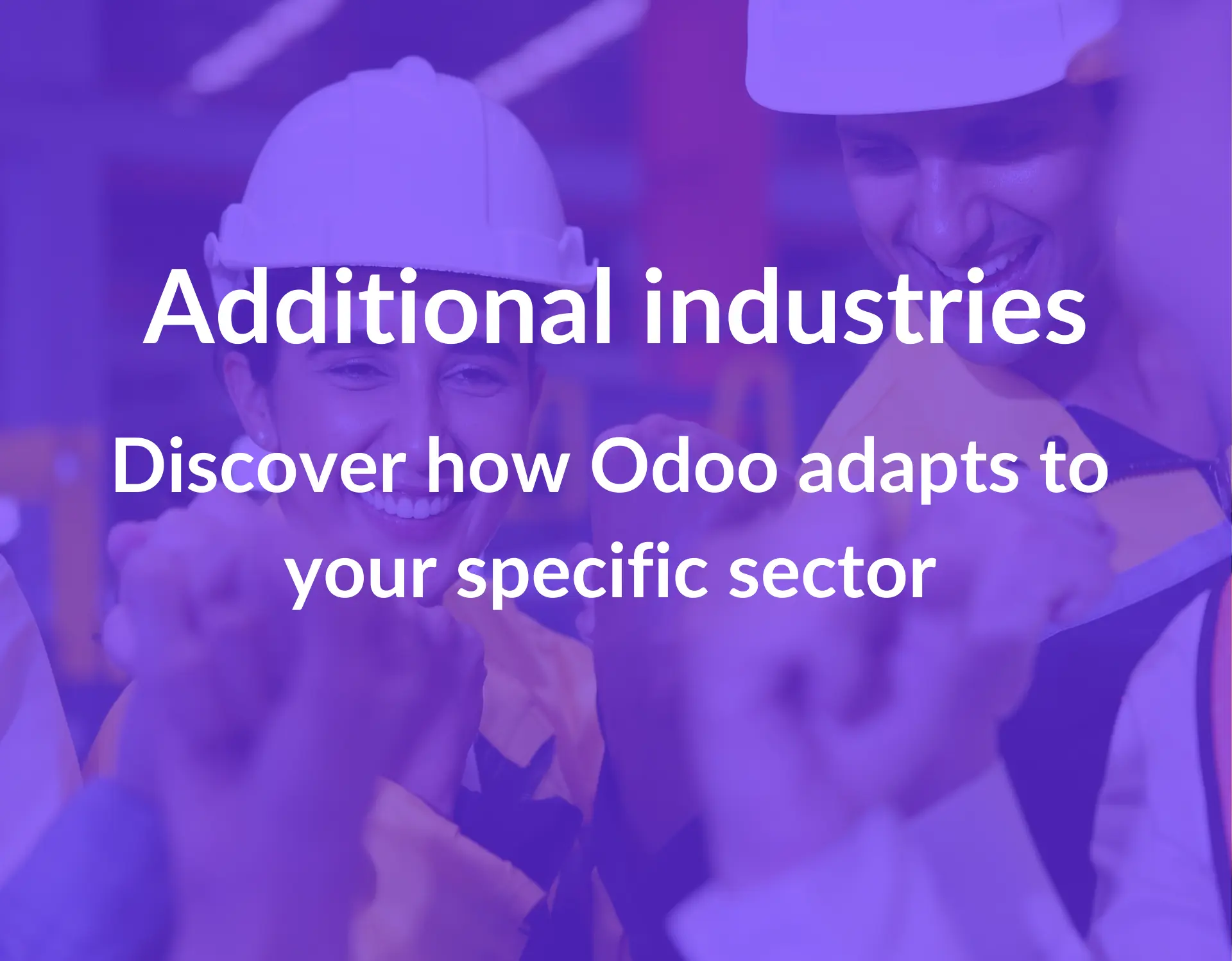 Additional industries

Discover how Odoo adapts to your specific sector